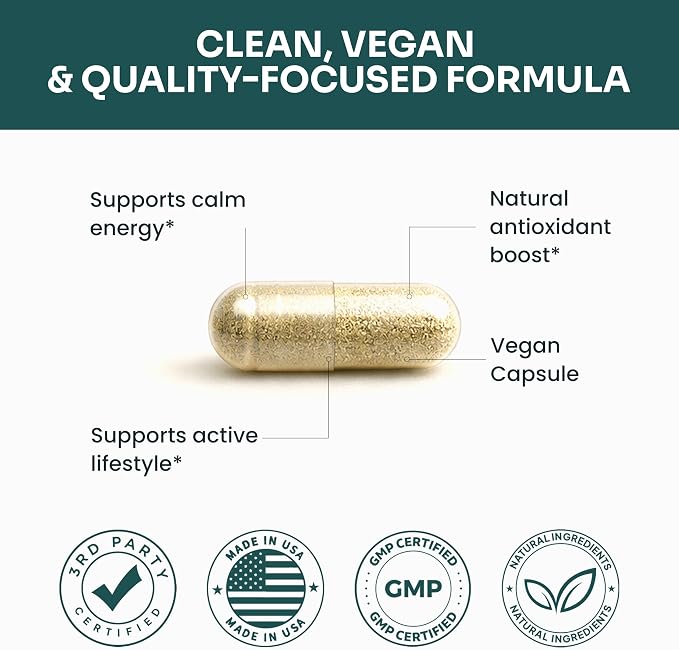 CLEAN, VEGAN & QUALITY-FOCUSED FORMULA

Supports calm energy*

Natural antioxidant boost*

Vegan Capsule

Supports active lifestyle*

3RD PARTY CERTIFIED

MADE IN USA MADE IN USA

GMP CERTIFIED GMP GMP CERTIFIED

NATURAL INGREDIENTS NATURAL INGREDIENTS